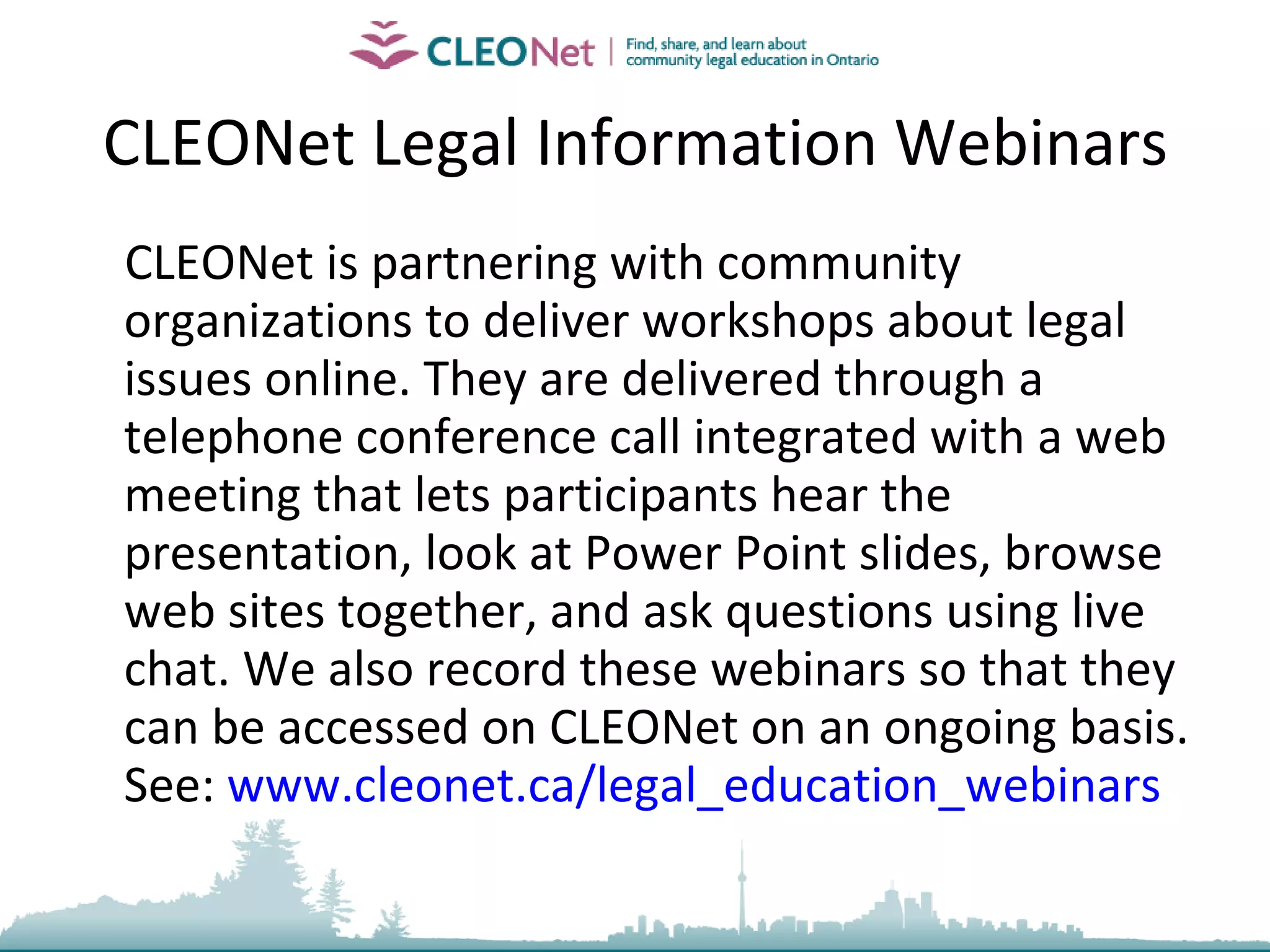 CLEONet | Find, share, and learn about community legal education in Ontario

CLEONet Legal Information Webinars

CLEONet is partnering with community organizations to deliver workshops about legal issues online. They are delivered through a telephone conference call integrated with a web meeting that lets participants hear the presentation, look at Power Point slides, browse web sites together, and ask questions using live chat. We also record these webinars so that they can be accessed on CLEONet on an ongoing basis. See: www.cleonet.ca/legal_education_webinars